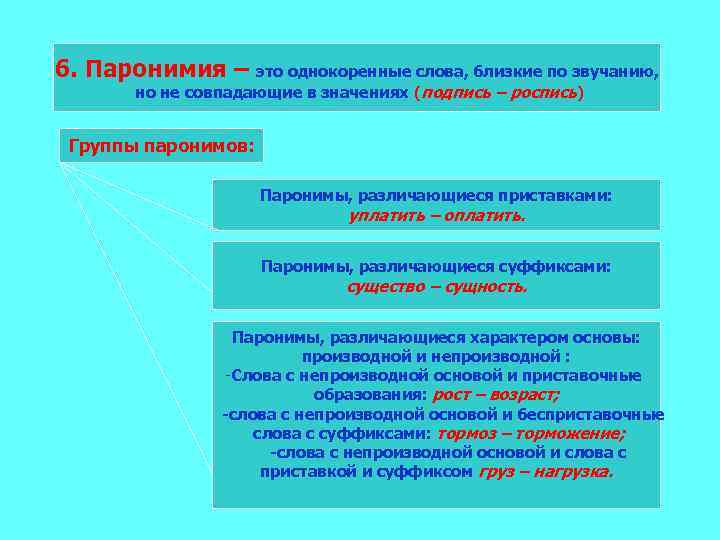 6. Паронимия – это однокоренные слова, близкие по звучанию, но не совпадающие в значениях (подпись – роспись)

Группы паронимов:

Паронимы, различающиеся приставками: уплатить – оплатить.

Паронимы, различающиеся суффиксами: существо – сущность.

Паронимы, различающиеся характером основы: производной и непроизводной :
-Слова с непроизводной основой и приставочные образования: рост – возраст;
-слова с непроизводной основой и бесприставочные слова с суффиксами: тормоз – торможение;
-слова с непроизводной основой и слова с приставкой и суффиксом груз – нагрузка.